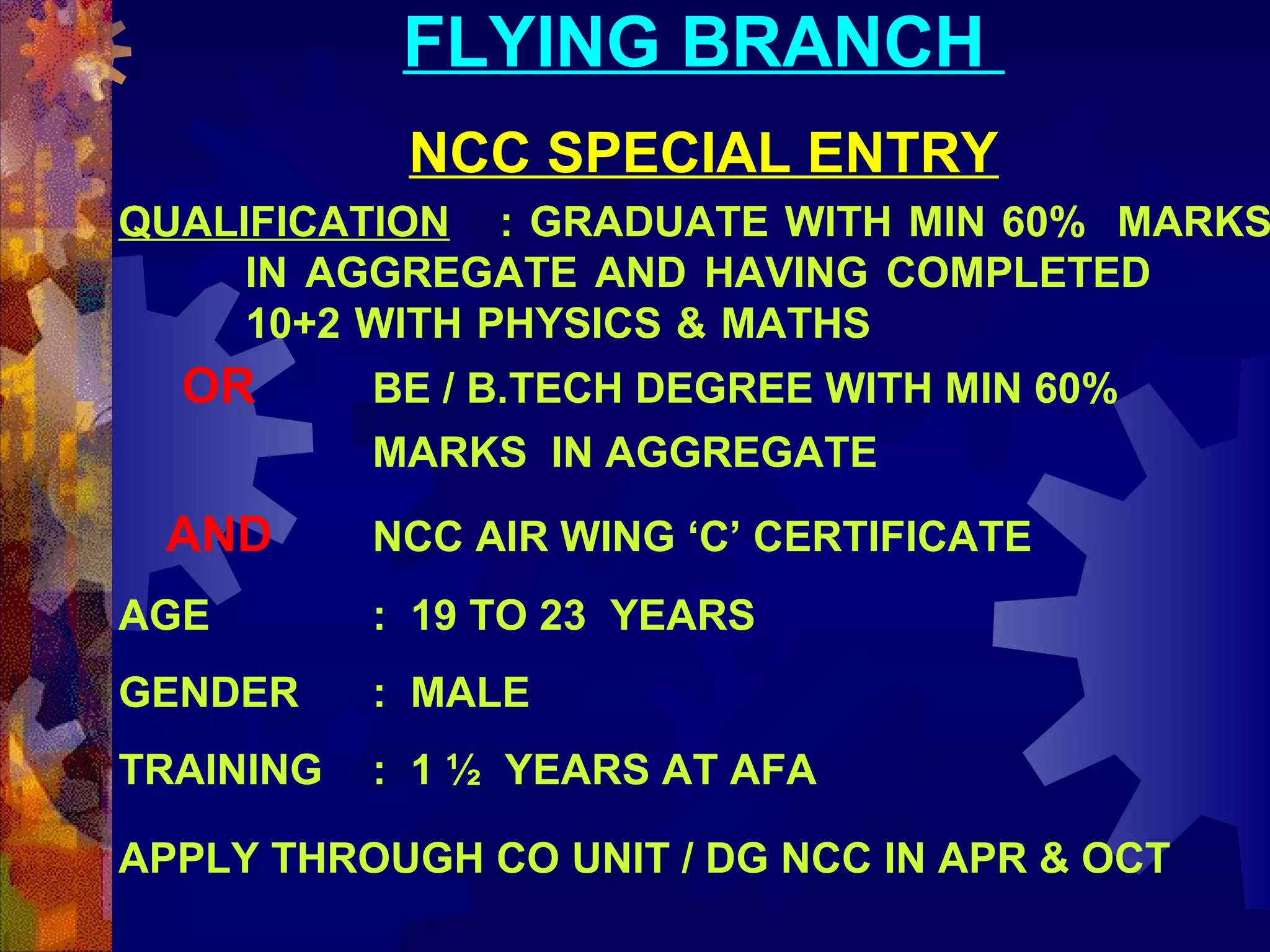 FLYING BRANCH

NCC SPECIAL ENTRY

QUALIFICATION : GRADUATE WITH MIN 60% MARKS IN AGGREGATE AND HAVING COMPLETED 10+2 WITH PHYSICS & MATHS

OR BE / B.TECH DEGREE WITH MIN 60% MARKS IN AGGREGATE

AND NCC AIR WING ‘C’ CERTIFICATE

AGE : 19 TO 23 YEARS

GENDER : MALE

TRAINING : 1 ½ YEARS AT AFA

APPLY THROUGH CO UNIT / DG NCC IN APR & OCT